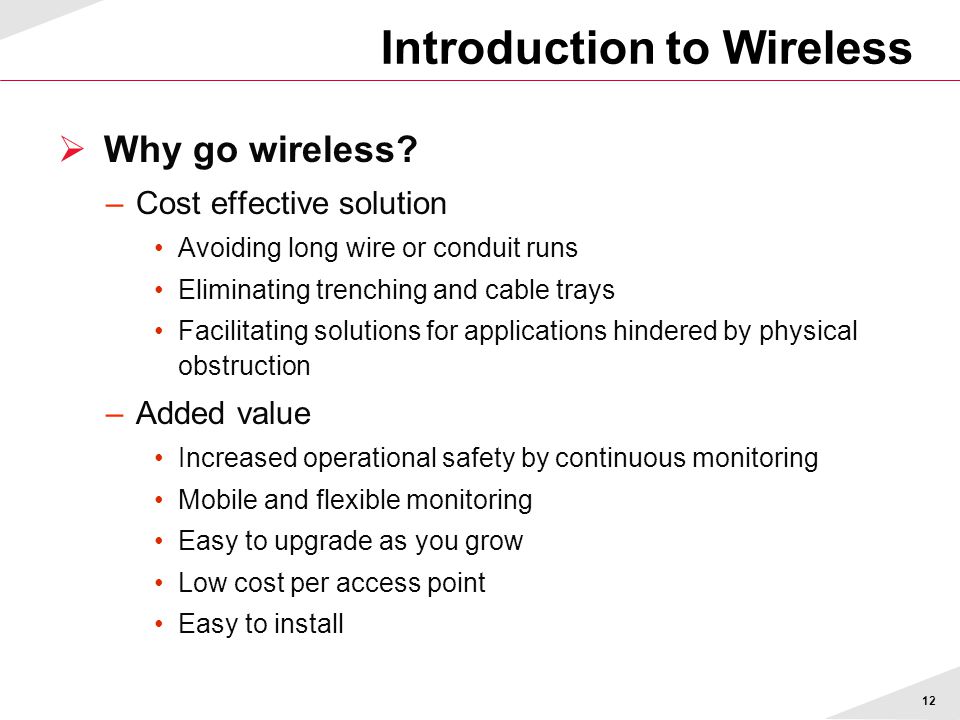 Introduction to Wireless

➢ Why go wireless?

– Cost effective solution

• Avoiding long wire or conduit runs

• Eliminating trenching and cable trays

• Facilitating solutions for applications hindered by physical obstruction

– Added value

• Increased operational safety by continuous monitoring

• Mobile and flexible monitoring

• Easy to upgrade as you grow

• Low cost per access point

• Easy to install

12